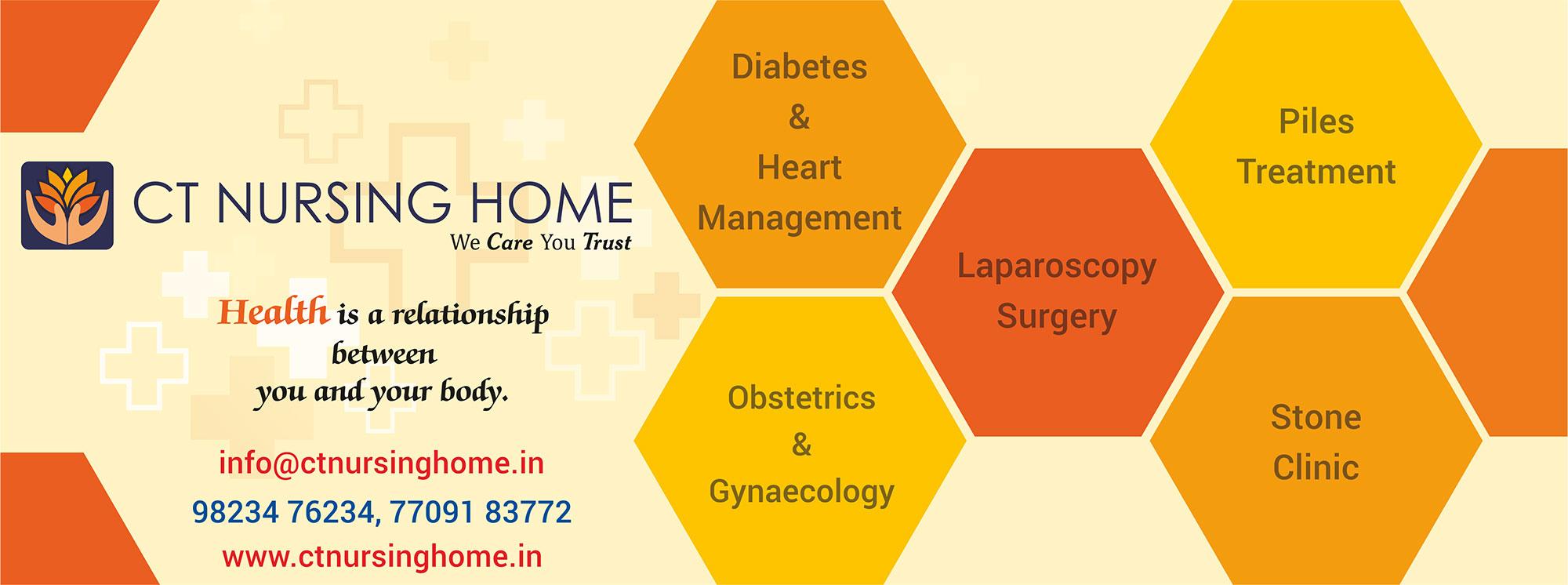 CT NURSING HOME
We Care You Trust

Health is a relationship between you and your body.

info@ctnursinghome.in
98234 76234, 77091 83772
www.ctnursinghome.in

Diabetes & Heart Management

Obstetrics & Gynaecology

Laparoscopy Surgery

Piles Treatment

Stone Clinic